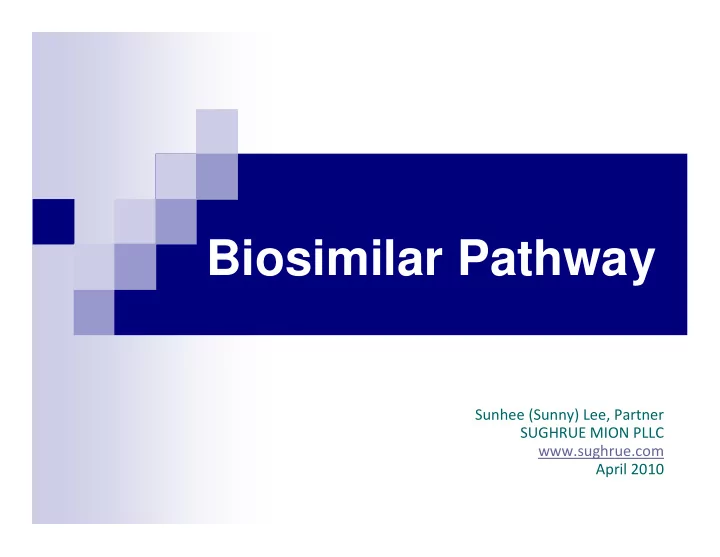 Biosimilar Pathway

Sunhee (Sunny) Lee, Partner
SUGHRUE MION PLLC
www.sughrue.com
April 2010